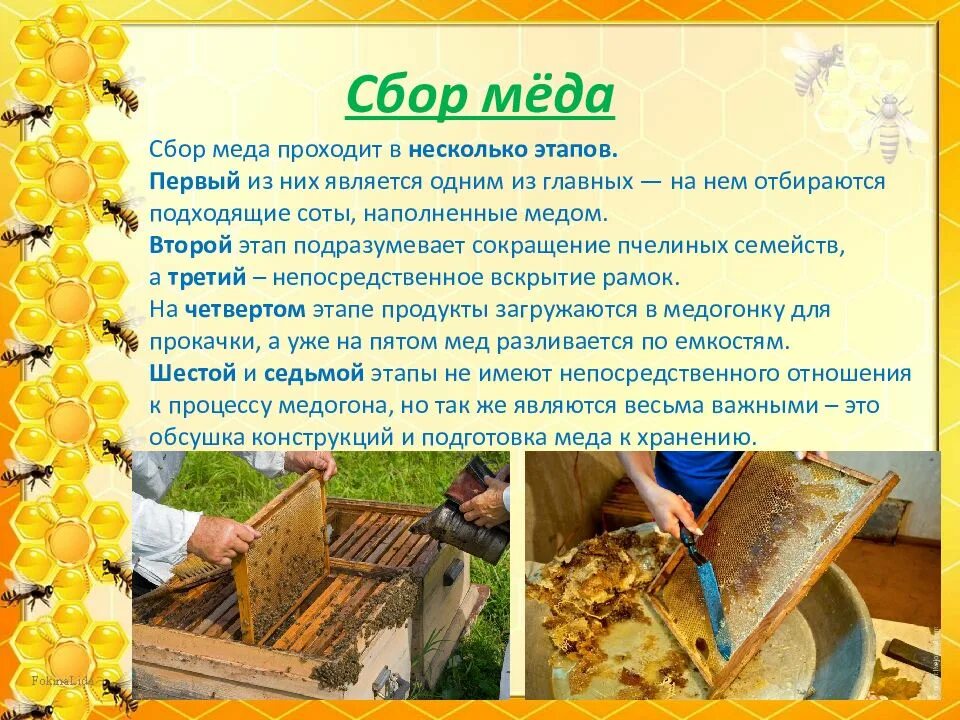 Сбор мёда

Сбор меда проходит в несколько этапов.
Первый из них является одним из главных — на нем отбираются подходящие соты, наполненные медом.
Второй этап подразумевает сокращение пчелиных семейств, а третий – непосредственное вскрытие рамок.
На четвертом этапе продукты загружаются в медогонку для прокачки, а уже на пятом мед разливается по емкостям.
Шестой и седьмой этапы не имеют непосредственного отношения к процессу медогона, но так же являются весьма важными – это обсушка конструкций и подготовка меда к хранению.

FokinaLida